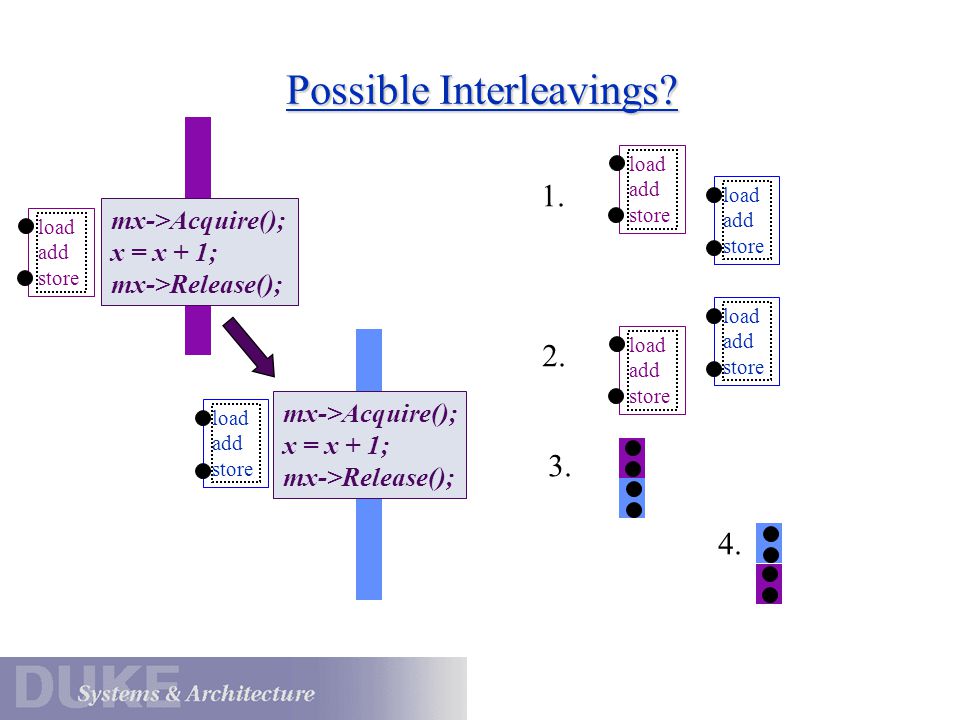 Possible Interleavings?

load
add
store

mx->Acquire();
x = x + 1;
mx->Release();

load
add
store

mx->Acquire();
x = x + 1;
mx->Release();

1.

load
add
store

load
add
store

2.

load
add
store

load
add
store

3.

4.

DUKE
Systems & Architecture